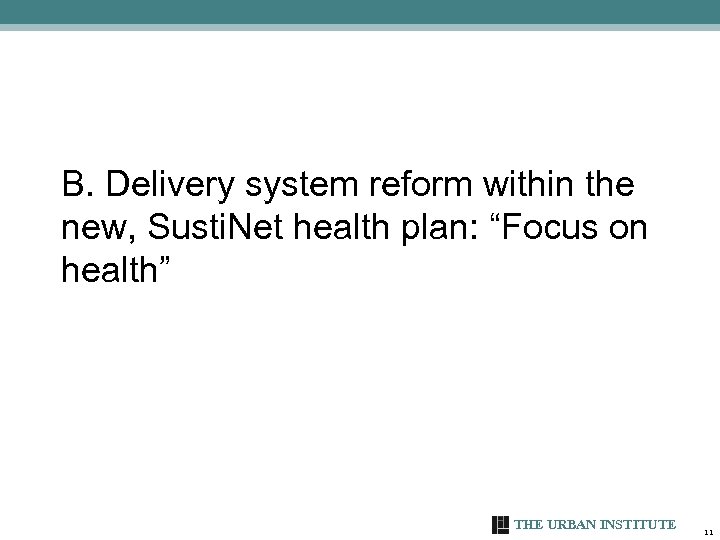 B. Delivery system reform within the new, SustiNet health plan: “Focus on health”

THE URBAN INSTITUTE

11